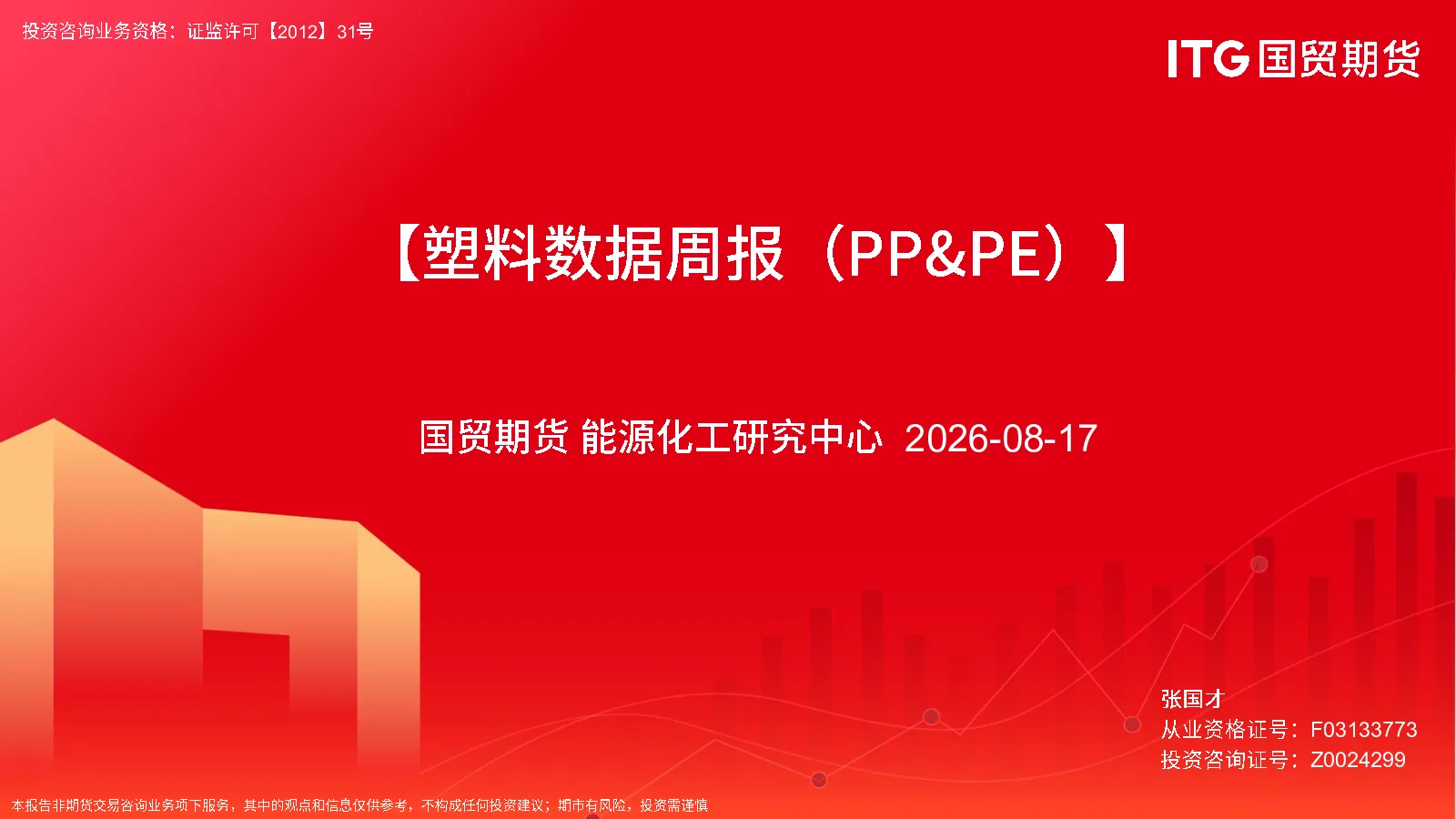 投资咨询业务资格：证监许可【2012】31号

ITG 国贸期货

【塑料数据周报（PP&PE）】

国贸期货 能源化工研究中心 2026-08-17

张国才
从业资格证号：F03133773
投资咨询证号：Z0024299

本报告非期货交易咨询业务项下服务，其中的观点和信息仅供参考，不构成任何投资建议；期市有风险，投资需谨慎